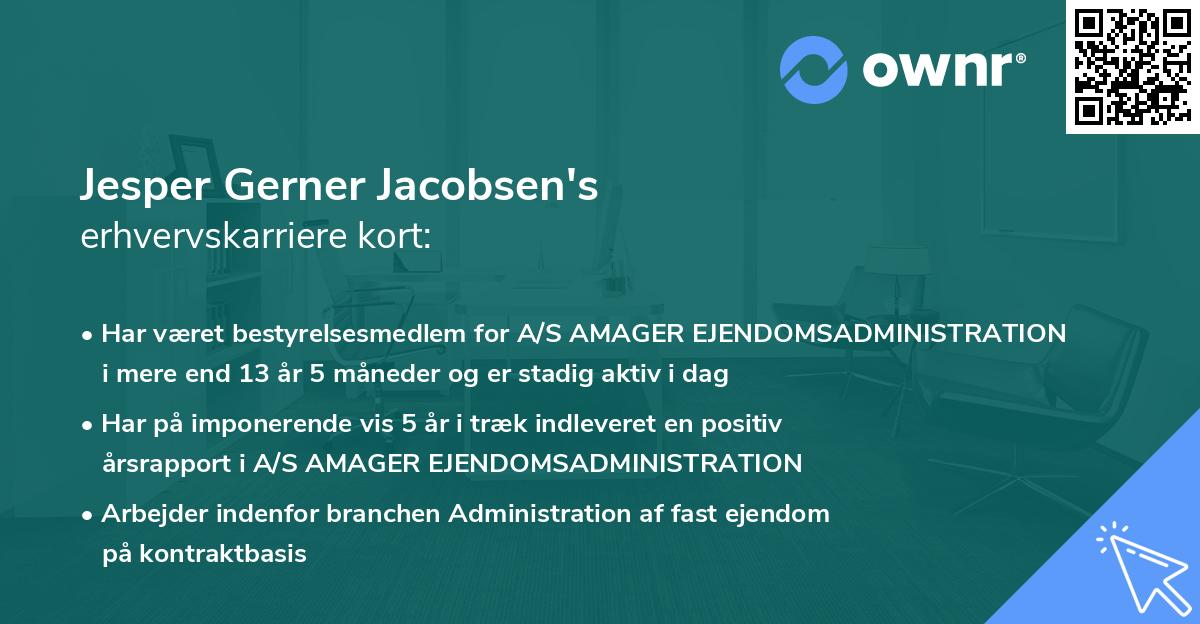 ownr®

Jesper Gerner Jacobsen's
erhvervskarriere kort:

• Har været bestyrelsesmedlem for A/S AMAGER EJENDOMSADMINISTRATION i mere end 13 år 5 måneder og er stadig aktiv i dag

• Har på imponerende vis 5 år i træk indleveret en positiv årsrapport i A/S AMAGER EJENDOMSADMINISTRATION

• Arbejder indenfor branchen Administration af fast ejendom på kontraktbasis